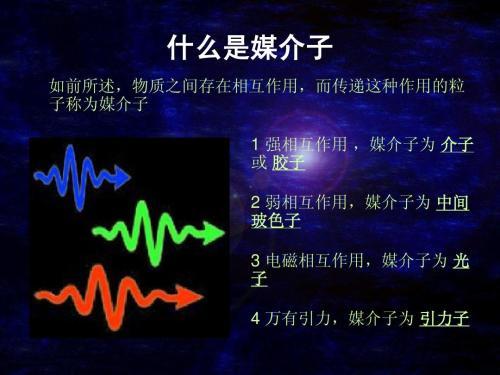 什么是媒介子

如前所述，物质之间存在相互作用，而传递这种作用的粒子称为媒介子

1 强相互作用 ，媒介子为 介子 或 胶子

2 弱相互作用，媒介子为 中间玻色子

3 电磁相互作用，媒介子为 光子

4 万有引力，媒介子为 引力子